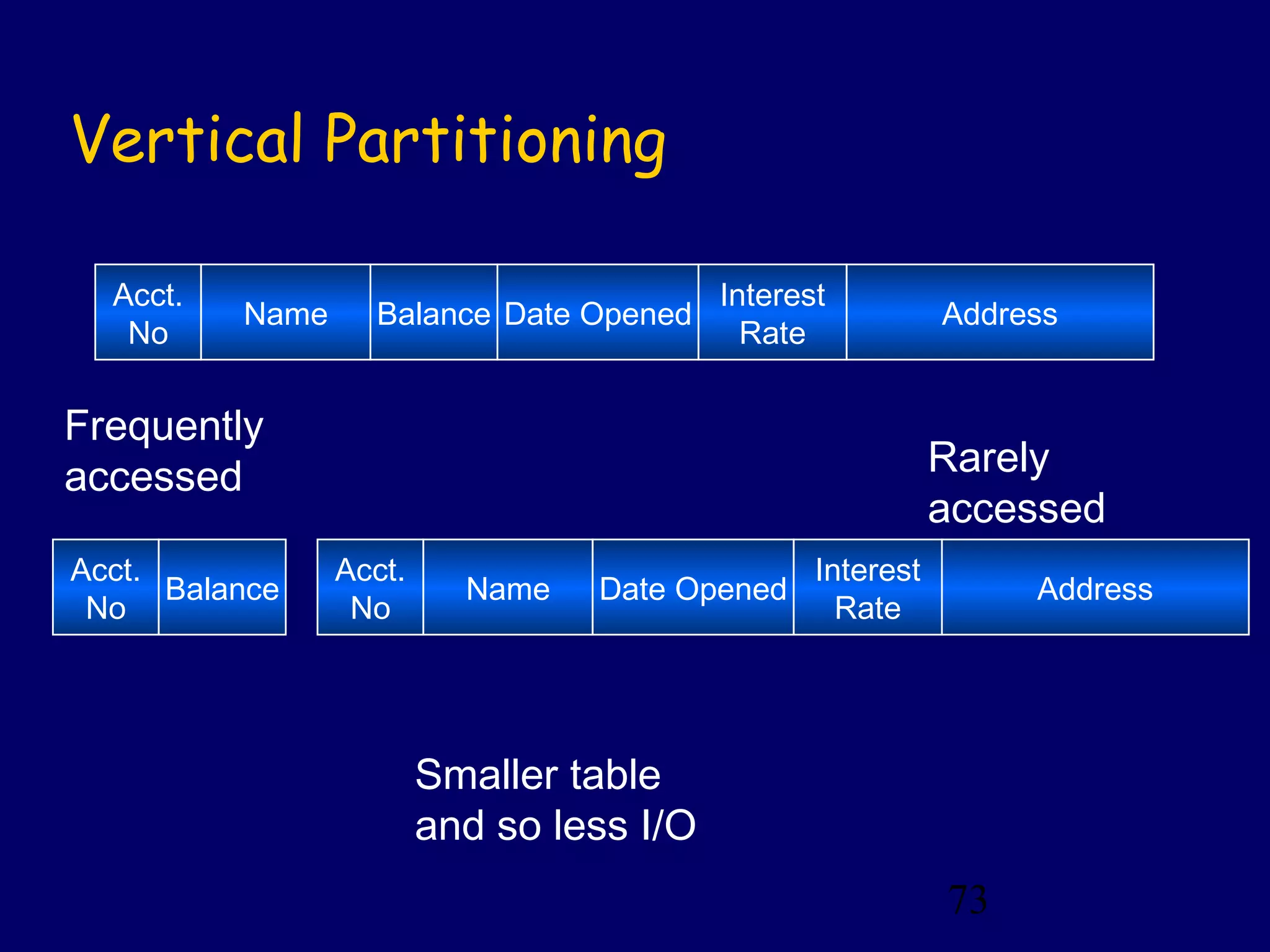 Vertical Partitioning

| Acct. No | Name | Balance | Date Opened | Interest Rate | Address |
|---|---|---|---|---|---|

Frequently accessed

Rarely accessed

| Acct. No | Balance |
|---|---|

| Acct. No | Name | Date Opened | Interest Rate | Address |
|---|---|---|---|---|

Smaller table and so less I/O

73